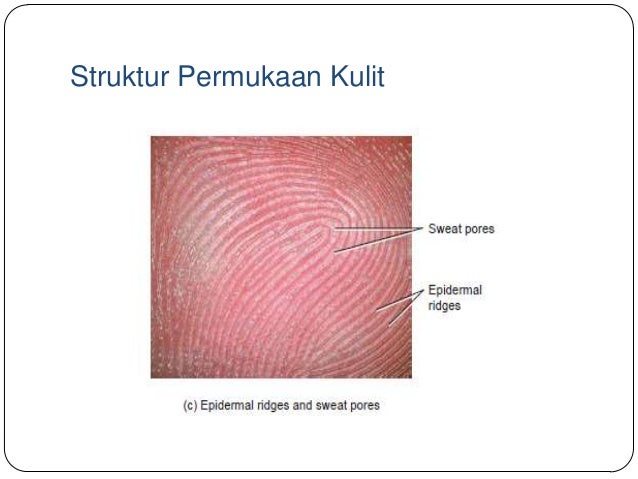 Struktur Permukaan Kulit

Sweat pores

Epidermal ridges

(c) Epidermal ridges and sweat pores